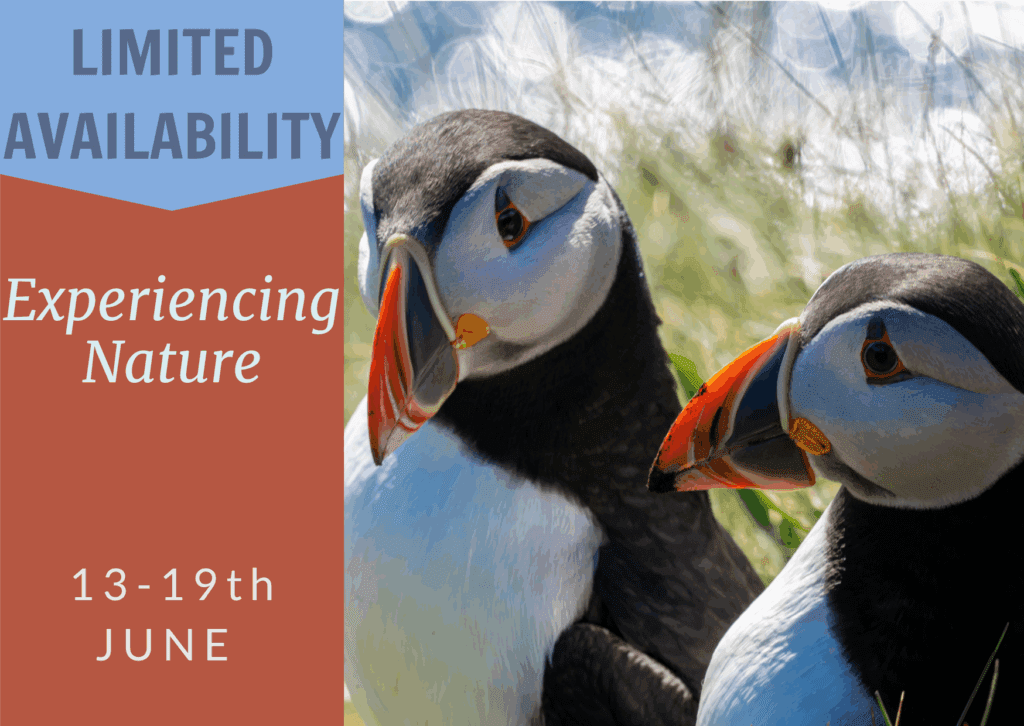 LIMITED AVAILABILITY

Experiencing Nature

13-19th JUNE